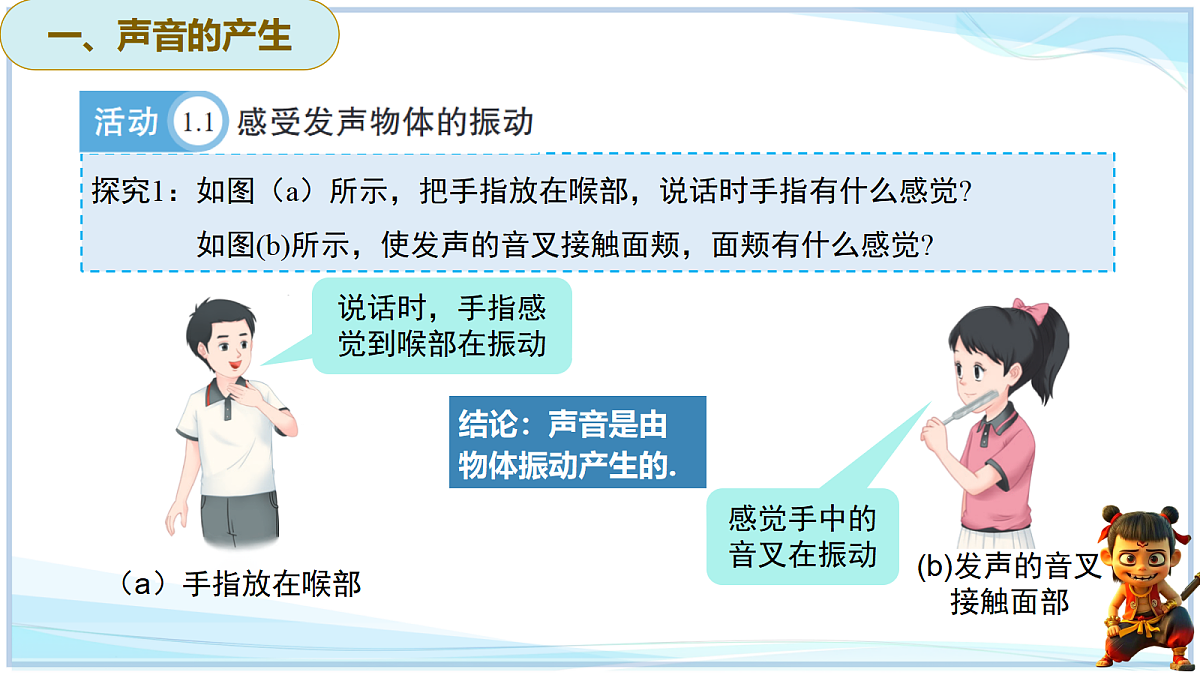 一、声音的产生

活动 1.1 感受发声物体的振动

探究1：如图（a）所示，把手指放在喉部，说话时手指有什么感觉?

如图(b)所示，使发声的音叉接触面颊，面颊有什么感觉?

说话时，手指感觉到喉部在振动

结论：声音是由物体振动产生的.

感觉手中的音叉在振动

（a）手指放在喉部

(b)发声的音叉接触面部